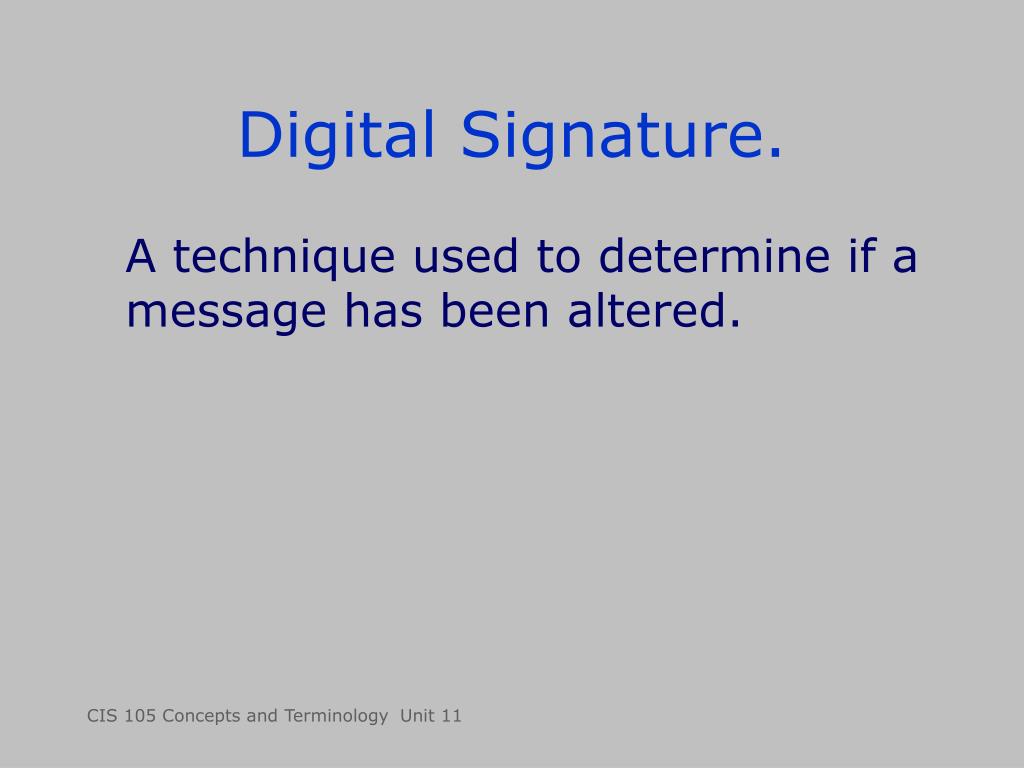 Digital Signature.

A technique used to determine if a message has been altered.

CIS 105 Concepts and Terminology Unit 11